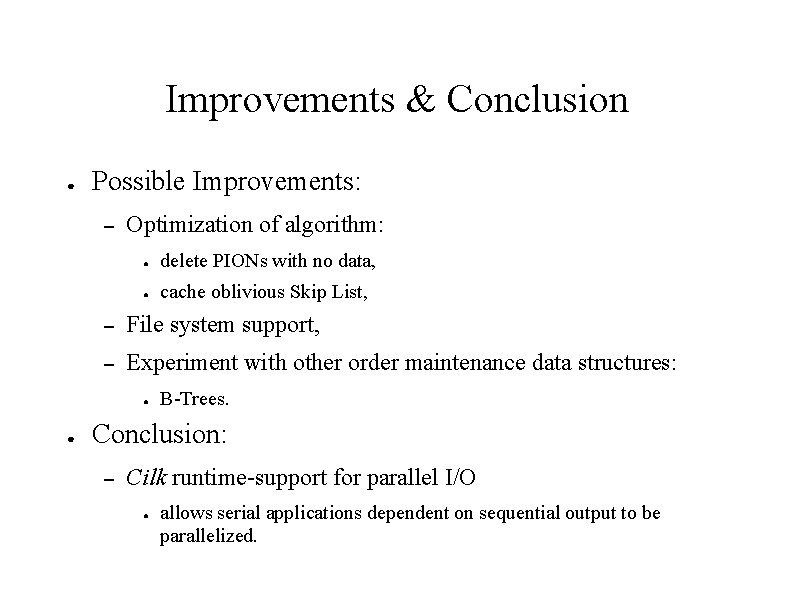 Improvements & Conclusion

- Possible Improvements:
  - Optimization of algorithm:
    - delete PIONs with no data,
    - cache oblivious Skip List,
  - File system support,
  - Experiment with other order maintenance data structures:
    - B-Trees.
- Conclusion:
  - Cilk runtime-support for parallel I/O
    - allows serial applications dependent on sequential output to be parallelized.